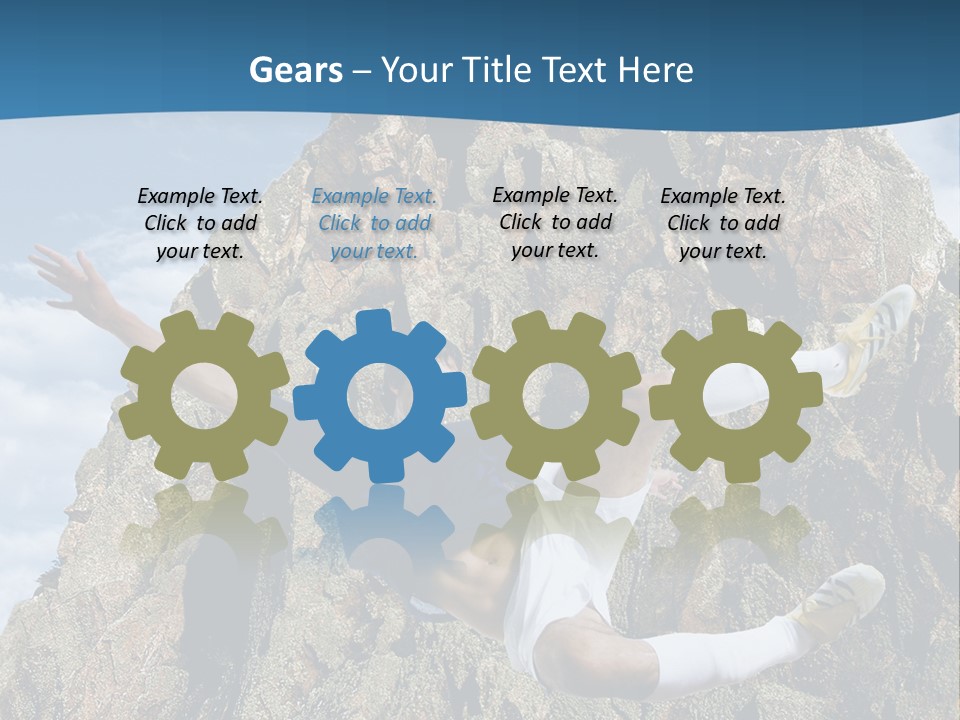 Gears – Your Title Text Here

Example Text. Click to add your text.

Example Text. Click to add your text.

Example Text. Click to add your text.

Example Text. Click to add your text.